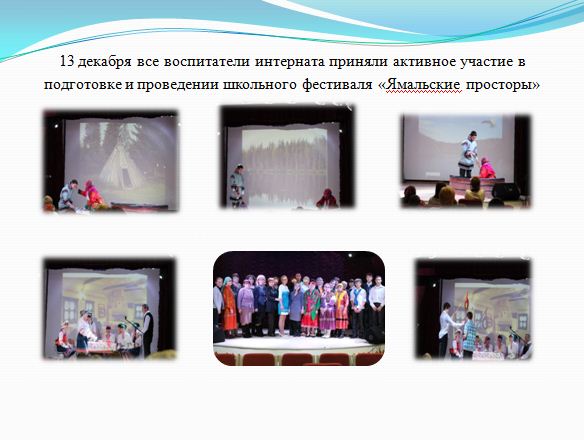 13 декабря все воспитатели интерната приняли активное участие в подготовке и проведении школьного фестиваля «Ямальские просторы»